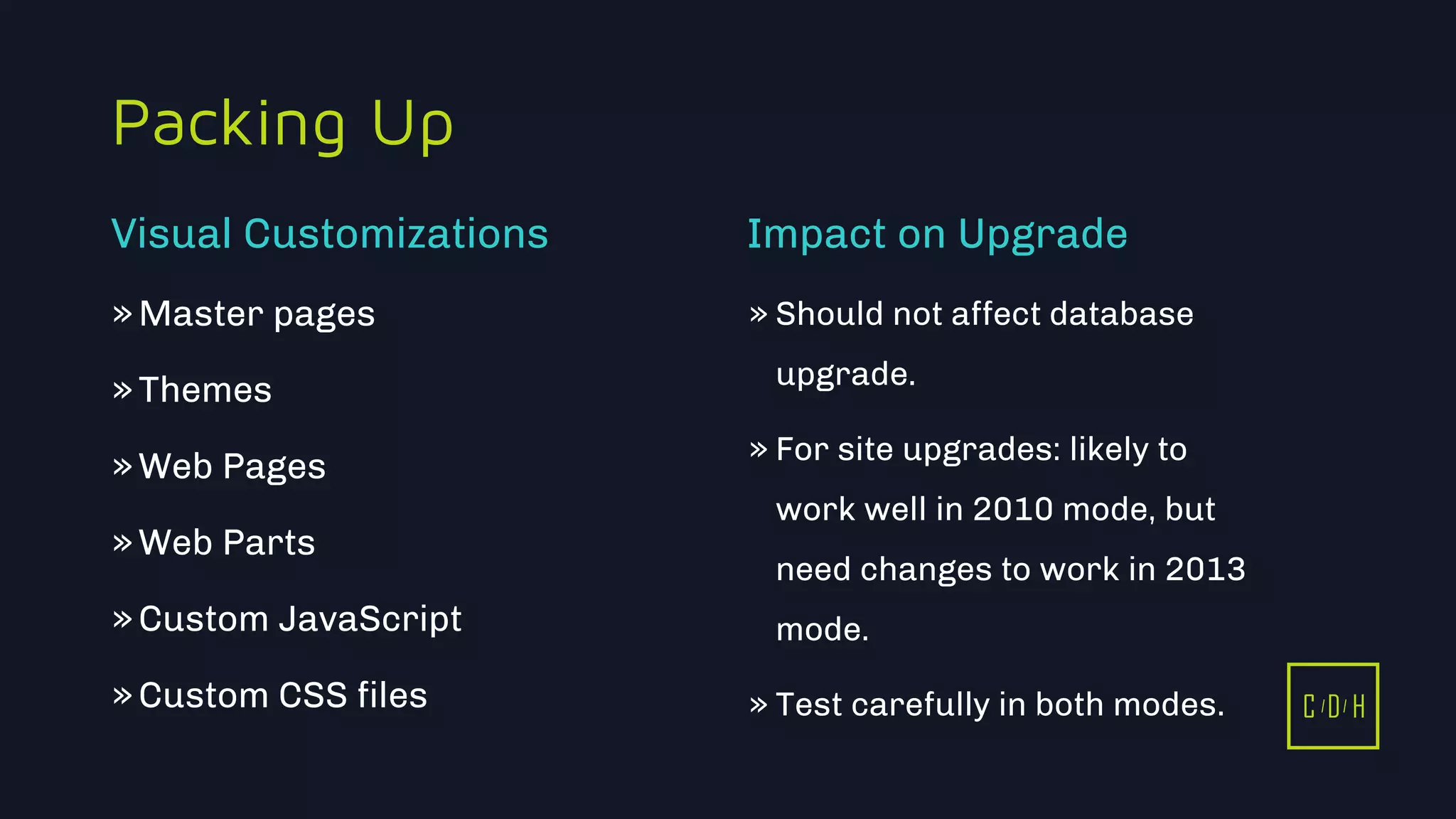 Packing Up

Visual Customizations

» Master pages

» Themes

» Web Pages

» Web Parts

» Custom JavaScript

» Custom CSS files

Impact on Upgrade

» Should not affect database upgrade.

» For site upgrades: likely to work well in 2010 mode, but need changes to work in 2013 mode.

» Test carefully in both modes.

C/D/H